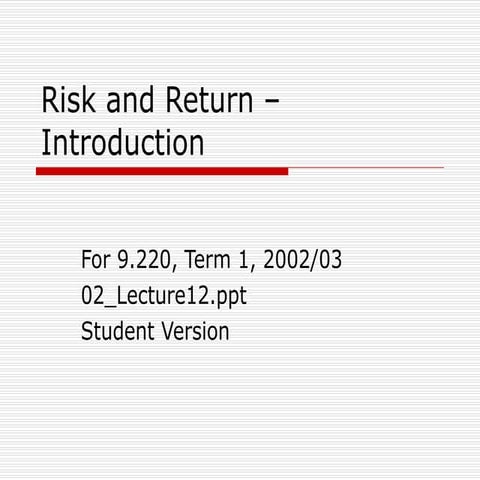 Risk and Return – Introduction

For 9.220, Term 1, 2002/03
02_Lecture12.ppt
Student Version